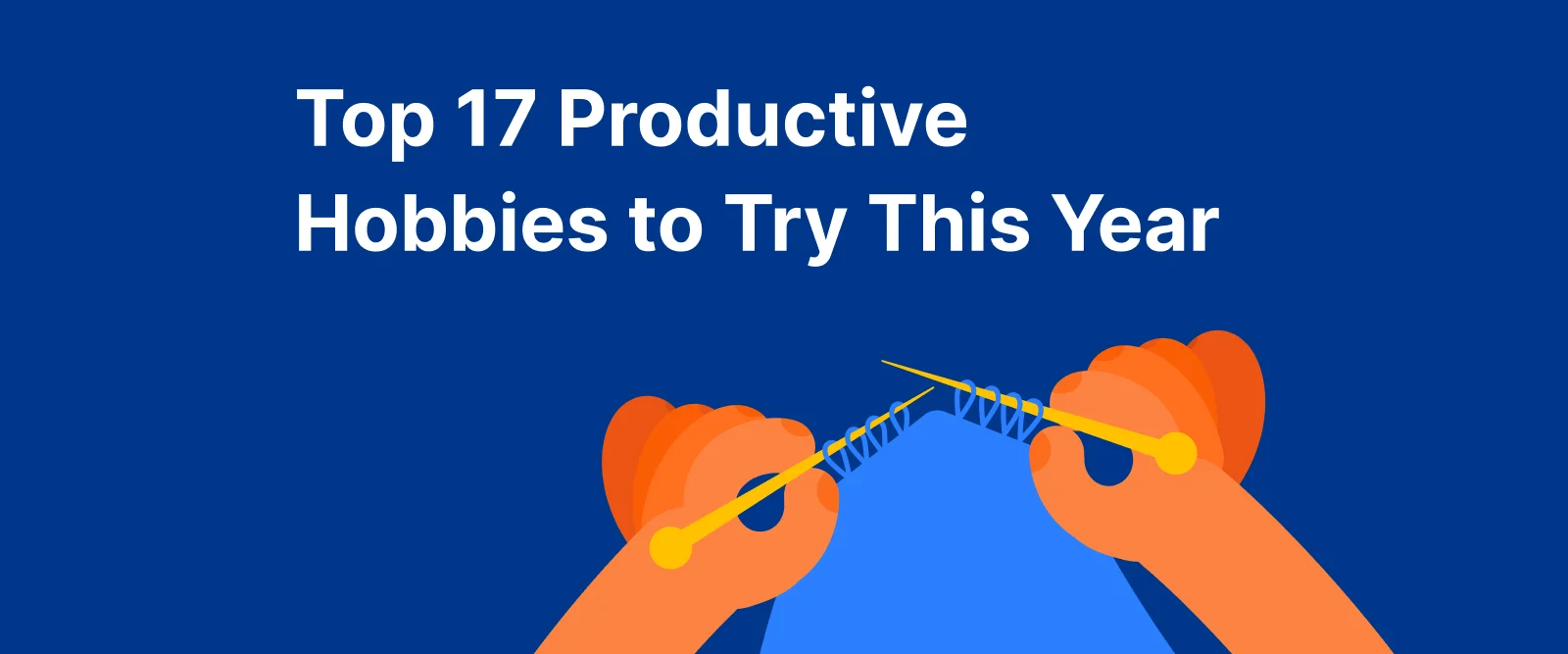 Top 17 Productive Hobbies to Try This Year